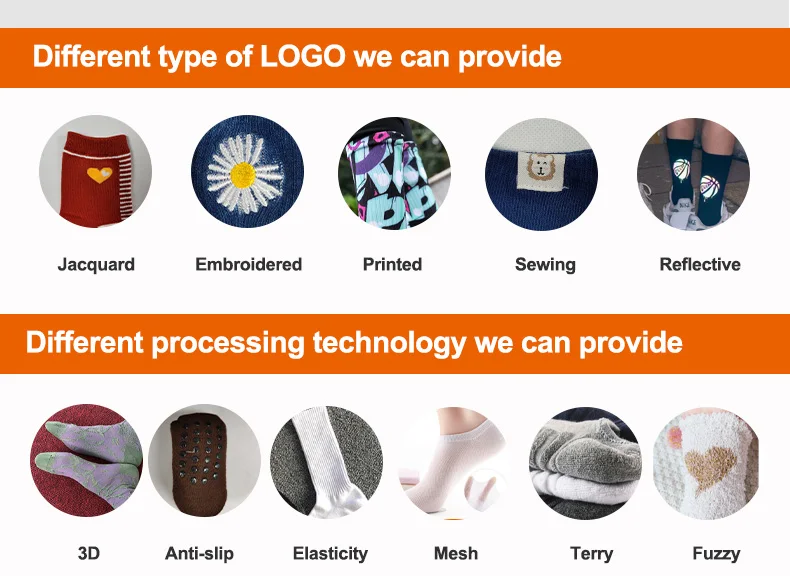 Different type of LOGO we can provide

Jacquard Embroidered Printed Sewing Reflective

Different processing technology we can provide

3D Anti-slip Elasticity Mesh Terry Fuzzy